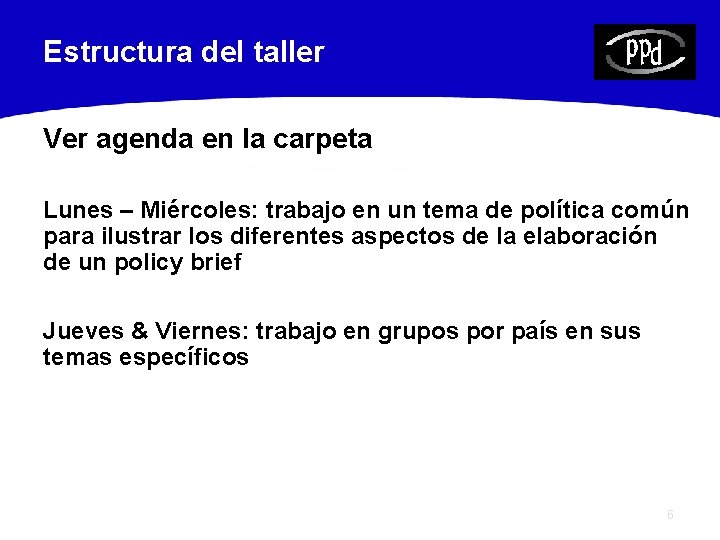 Estructura del taller

PPd

Ver agenda en la carpeta

Lunes – Miércoles: trabajo en un tema de política común para ilustrar los diferentes aspectos de la elaboración de un policy brief

Jueves & Viernes: trabajo en grupos por país en sus temas específicos

6